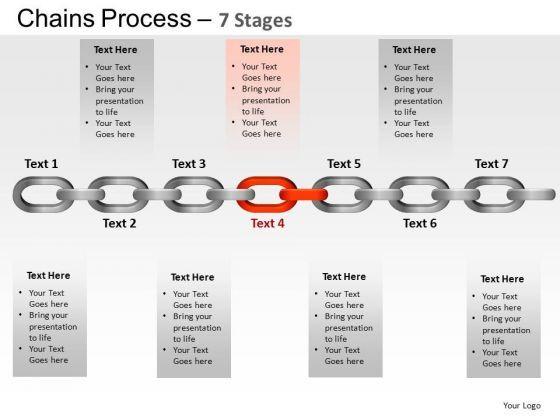 Chains Process – 7 Stages

Text Here
• Your Text Goes here
• Bring your presentation to life
• Your Text Goes here

Text Here
• Your Text Goes here
• Bring your presentation to life
• Your Text Goes here

Text Here
• Your Text Goes here
• Bring your presentation to life
• Your Text Goes here

Text 1

Text 3

Text 5

Text 7

Text 2

Text 4

Text 6

Text Here
• Your Text Goes here
• Bring your presentation to life
• Your Text Goes here

Text Here
• Your Text Goes here
• Bring your presentation to life
• Your Text Goes here

Text Here
• Your Text Goes here
• Bring your presentation to life
• Your Text Goes here

Text Here
• Your Text Goes here
• Bring your presentation to life
• Your Text Goes here

Your Logo